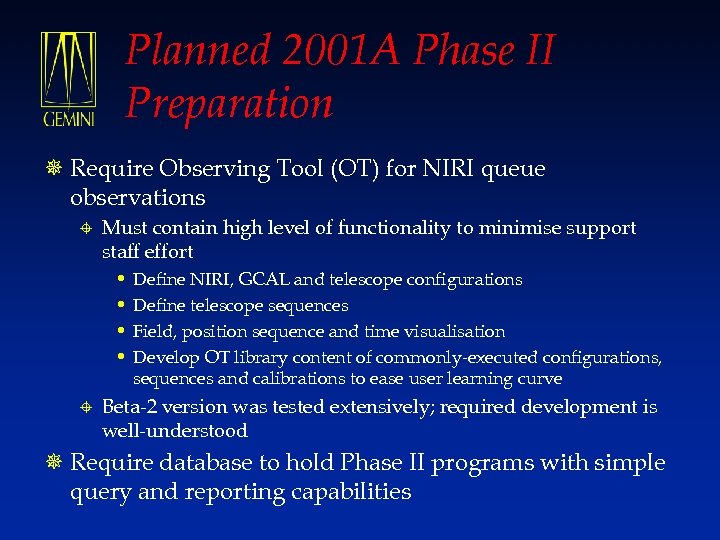 GEMINI

Planned 2001A Phase II Preparation

Require Observing Tool (OT) for NIRI queue observations

Must contain high level of functionality to minimise support staff effort

• Define NIRI, GCAL and telescope configurations
• Define telescope sequences
• Field, position sequence and time visualisation
• Develop OT library content of commonly-executed configurations, sequences and calibrations to ease user learning curve

Beta-2 version was tested extensively; required development is well-understood

Require database to hold Phase II programs with simple query and reporting capabilities